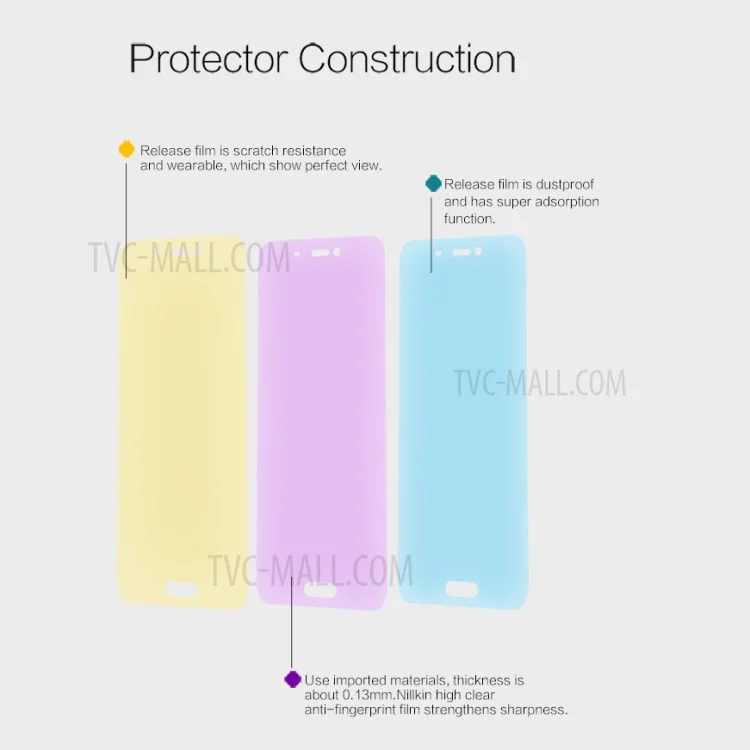 Protector Construction

Release film is scratch resistance and wearable, which show perfect view.

Release film is dustproof and has super adsorption function.

TVC-MALL.COM

TVC-MALL.COM

TVC-MALL.COM

Use imported materials, thickness is about 0.13mm.Nillkin high clear anti-fingerprint film strengthens sharpness.